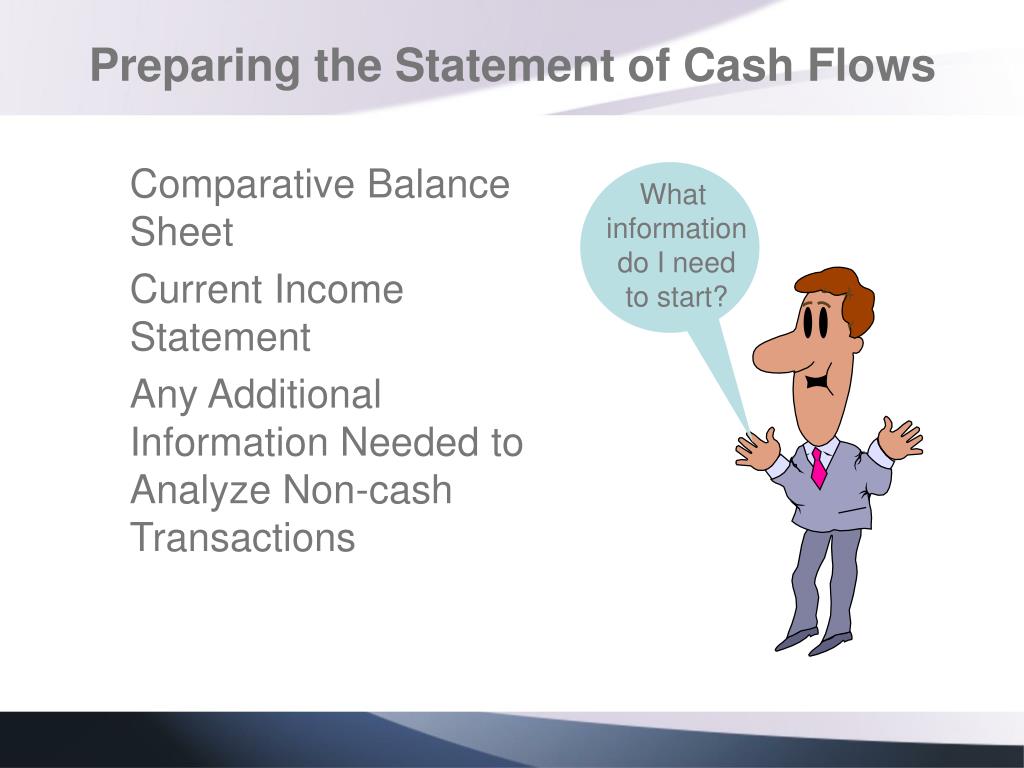 Preparing the Statement of Cash Flows

Comparative Balance Sheet

Current Income Statement

Any Additional Information Needed to Analyze Non-cash Transactions

What information do I need to start?